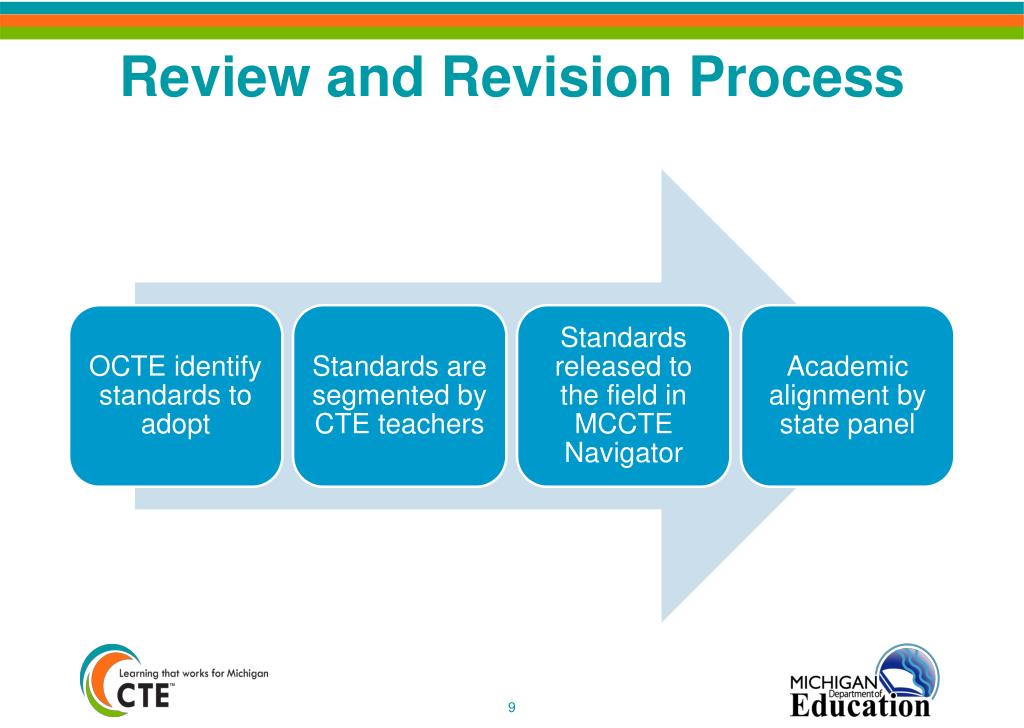 Review and Revision Process

OCTE identify standards to adopt

Standards are segmented by CTE teachers

Standards released to the field in MCCTE Navigator

Academic alignment by state panel

Learning that works for Michigan
CTE™

9

MICHIGAN
Department of
Education